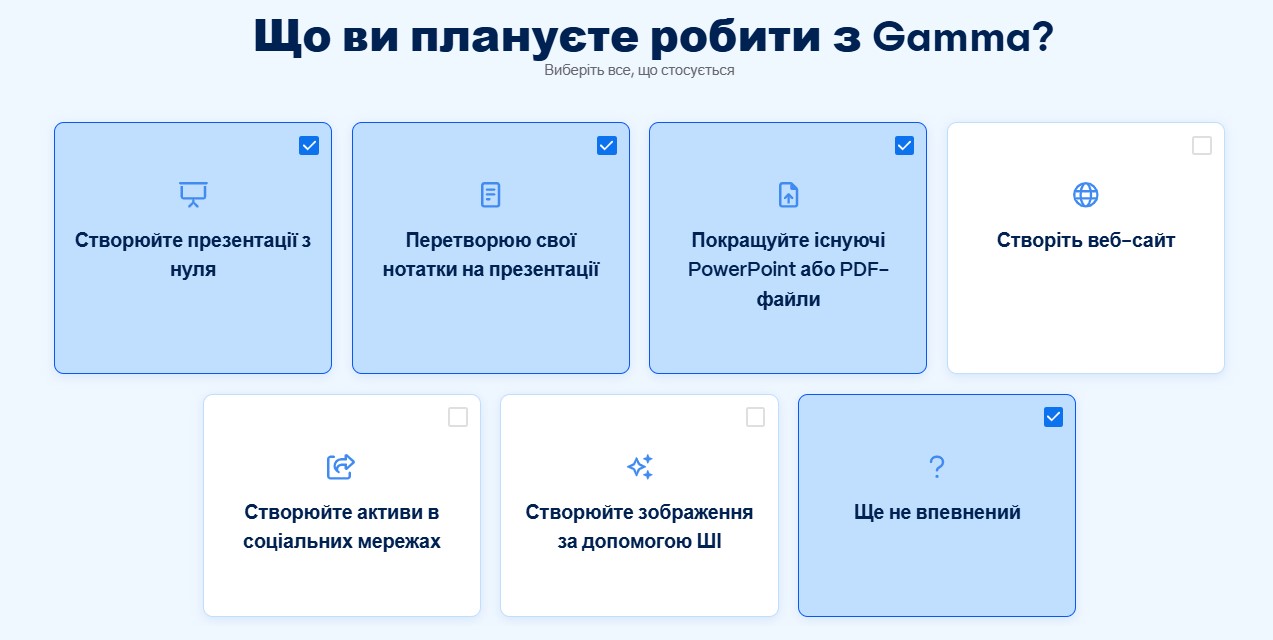 Що ви плануєте робити з Gamma?
Виберіть все, що стосується

Створюйте презентації з нуля

Перетворюю свої нотатки на презентації

Покращуйте існуючі PowerPoint або PDF-файли

Створіть веб-сайт

Створюйте активи в соціальних мережах

Створюйте зображення за допомогою ШІ

?

Ще не впевнений